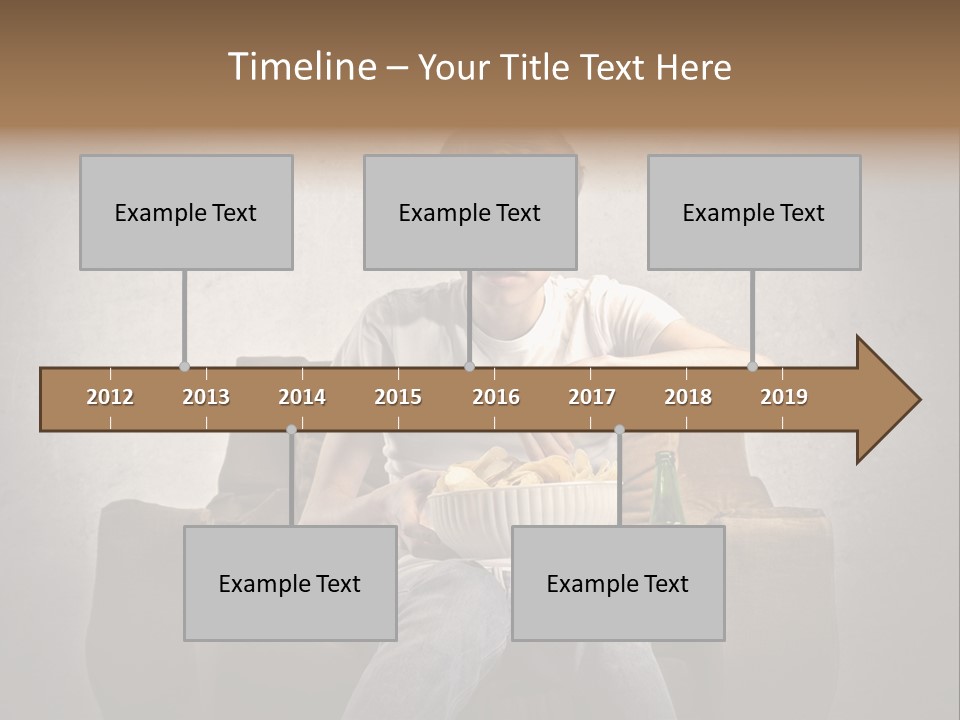 Timeline – Your Title Text Here

Example Text

Example Text

Example Text

2012 2013 2014 2015 2016 2017 2018 2019

Example Text

Example Text